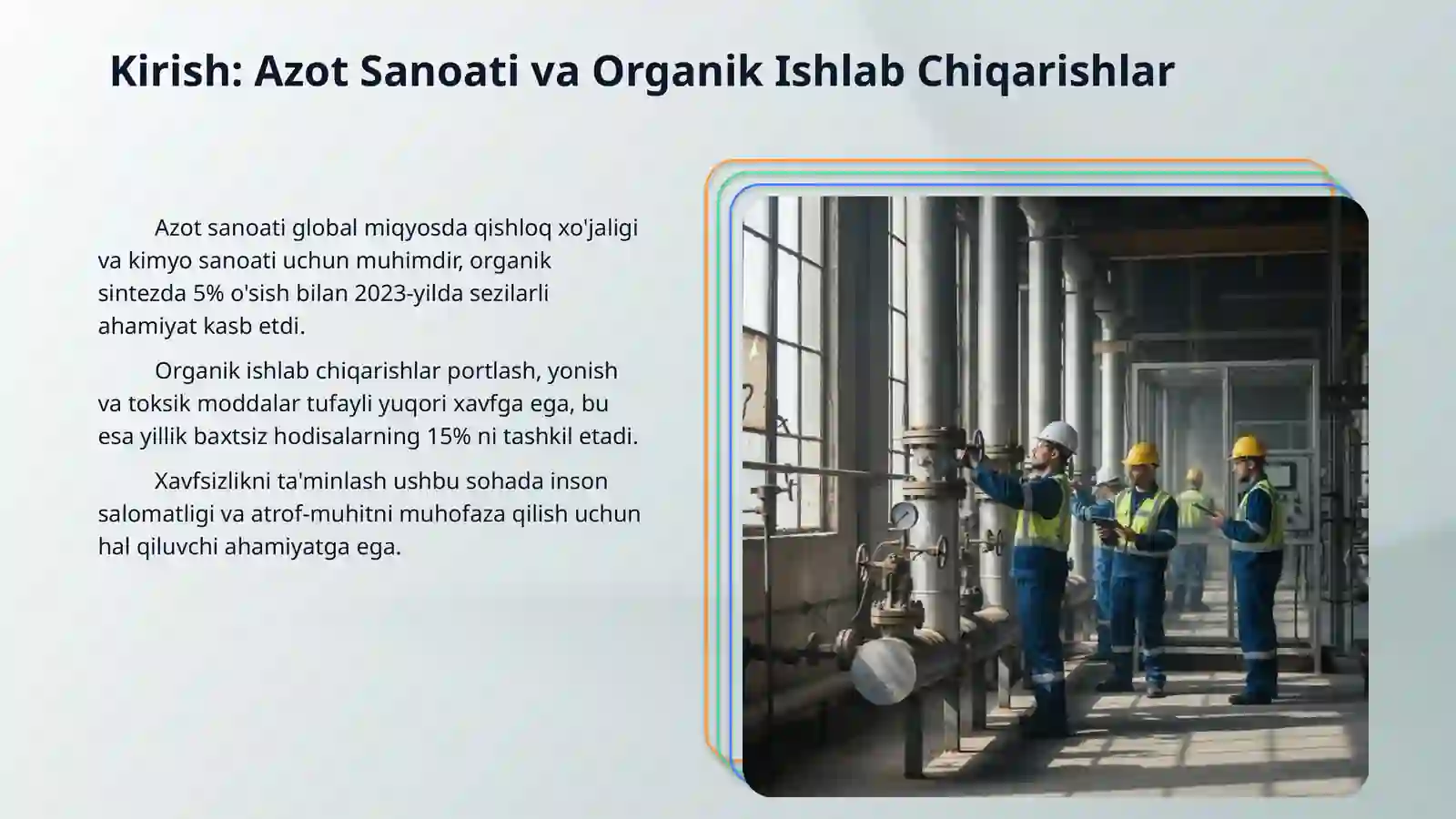 Kirish: Azot Sanoati va Organik Ishlab Chiqarishlar

Azot sanoati global miqyosda qishloq xo'jaligi va kimyo sanoati uchun muhimdir, organik sintezda 5% o'sish bilan 2023-yilda sezilarli ahamiyat kasb etdi.

Organik ishlab chiqarishlar portlash, yonish va toksik moddalar tufayli yuqori xavfga ega, bu esa yillik baxtsiz hodisalarning 15% ni tashkil etadi.

Xavfsizlikni ta'minlash ushbu sohada inson salomatligi va atrof-muhitni muhofaza qilish uchun hal qiluvchi ahamiyatga ega.